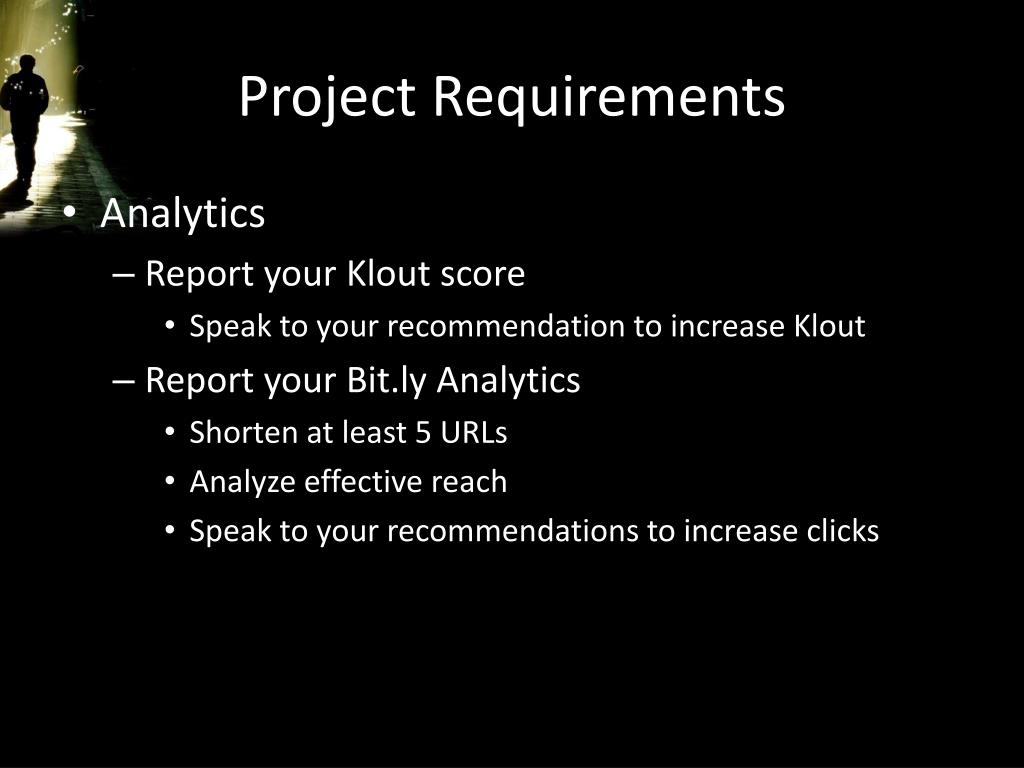 Project Requirements

• Analytics
– Report your Klout score
• Speak to your recommendation to increase Klout
– Report your Bit.ly Analytics
• Shorten at least 5 URLs
• Analyze effective reach
• Speak to your recommendations to increase clicks